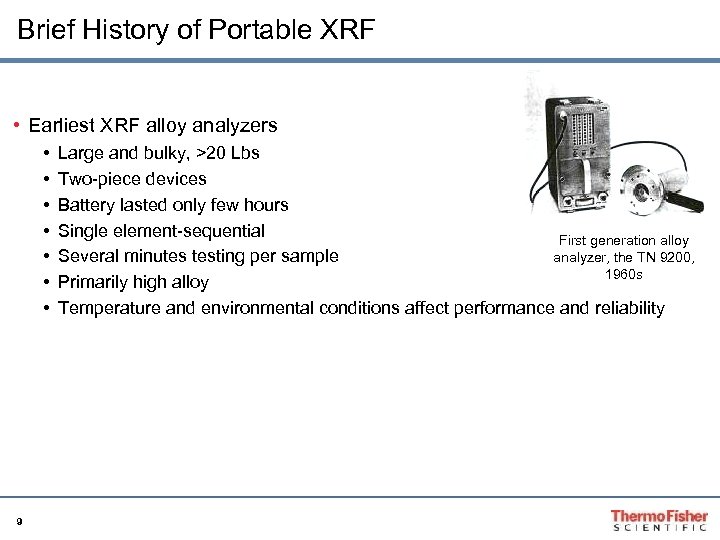 Brief History of Portable XRF

• Earliest XRF alloy analyzers
  • Large and bulky, >20 Lbs
  • Two-piece devices
  • Battery lasted only few hours
  • Single element-sequential
  • Several minutes testing per sample
  • Primarily high alloy
  • Temperature and environmental conditions affect performance and reliability

First generation alloy analyzer, the TN 9200, 1960s

9

ThermoFisher
SCIENTIFIC